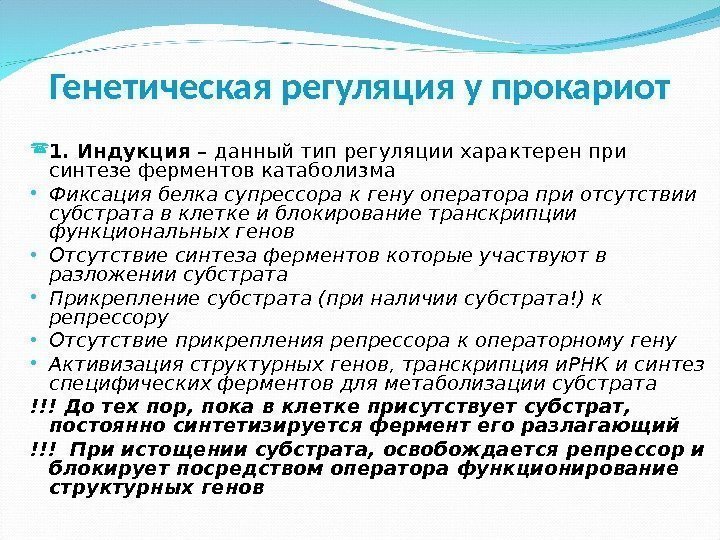 Генетическая регуляция у прокариот

1. Индукция – данный тип регуляции характерен при синтезе ферментов катаболизма

• Фиксация белка супрессора к гену оператора при отсутствии субстрата в клетке и блокирование транскрипции функциональных генов

• Отсутствие синтеза ферментов которые участвуют в разложении субстрата

• Прикрепление субстрата (при наличии субстрата!) к репрессору

• Отсутствие прикрепления репрессора к операторному гену

• Активизация структурных генов, транскрипция иРНК и синтез специфических ферментов для метаболизации субстрата

!!! До тех пор, пока в клетке присутствует субстрат, постоянно синтетизируется фермент его разлагающий

!!! При истощении субстрата, освобождается репрессор и блокирует посредством оператора функционирование структурных генов